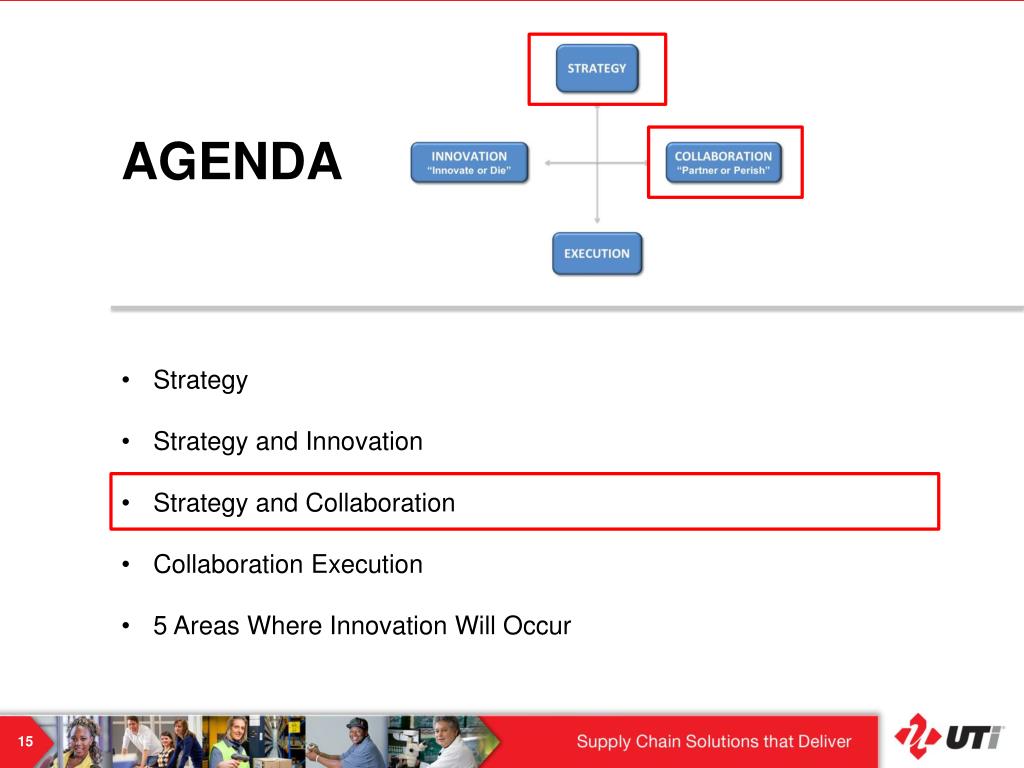 AGENDA

STRATEGY

INNOVATION
"Innovate or Die"

COLLABORATION
"Partner or Perish"

EXECUTION

• Strategy

• Strategy and Innovation

• Strategy and Collaboration

• Collaboration Execution

• 5 Areas Where Innovation Will Occur

15

Supply Chain Solutions that Deliver

UTi